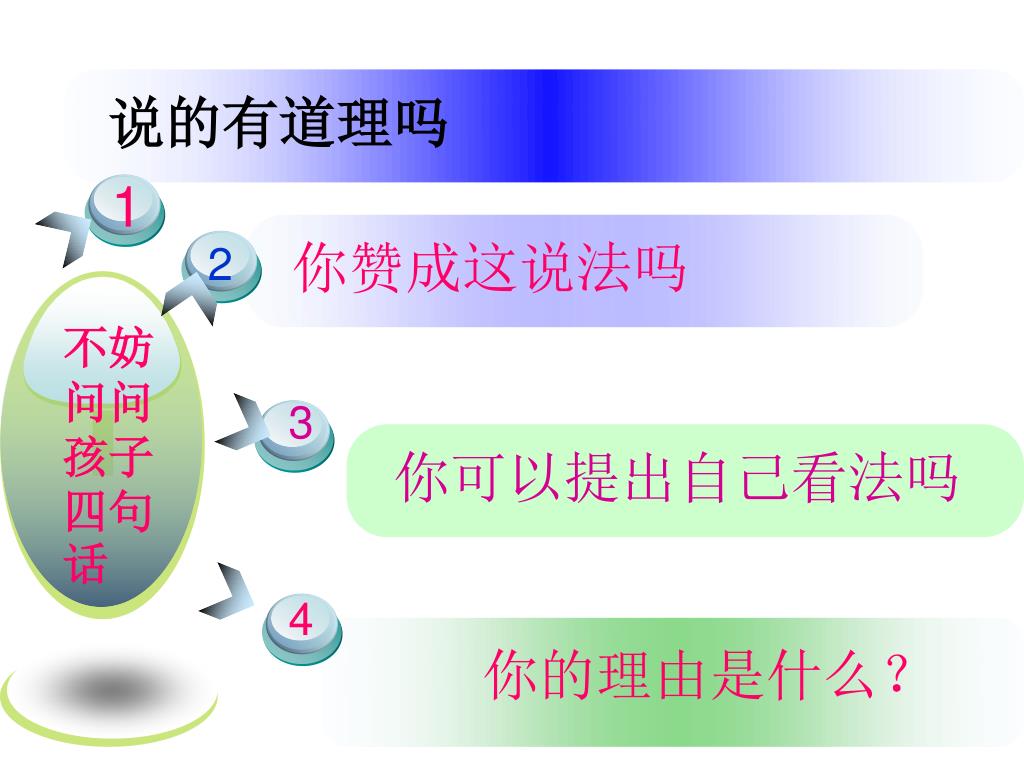 说的有道理吗

1

2

你赞成这说法吗

不妨问问孩子四句话

3

你可以提出自己看法吗

4

你的理由是什么？